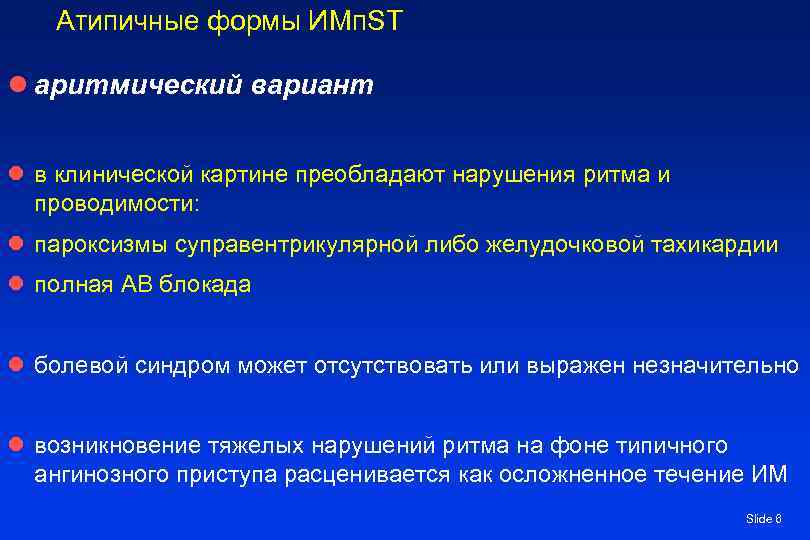 Атипичные формы ИМпST

аритмический вариант

в клинической картине преобладают нарушения ритма и проводимости:

пароксизмы суправентрикулярной либо желудочковой тахикардии

полная АВ блокада

болевой синдром может отсутствовать или выражен незначительно

возникновение тяжелых нарушений ритма на фоне типичного ангинозного приступа расценивается как осложненное течение ИМ

Slide 6